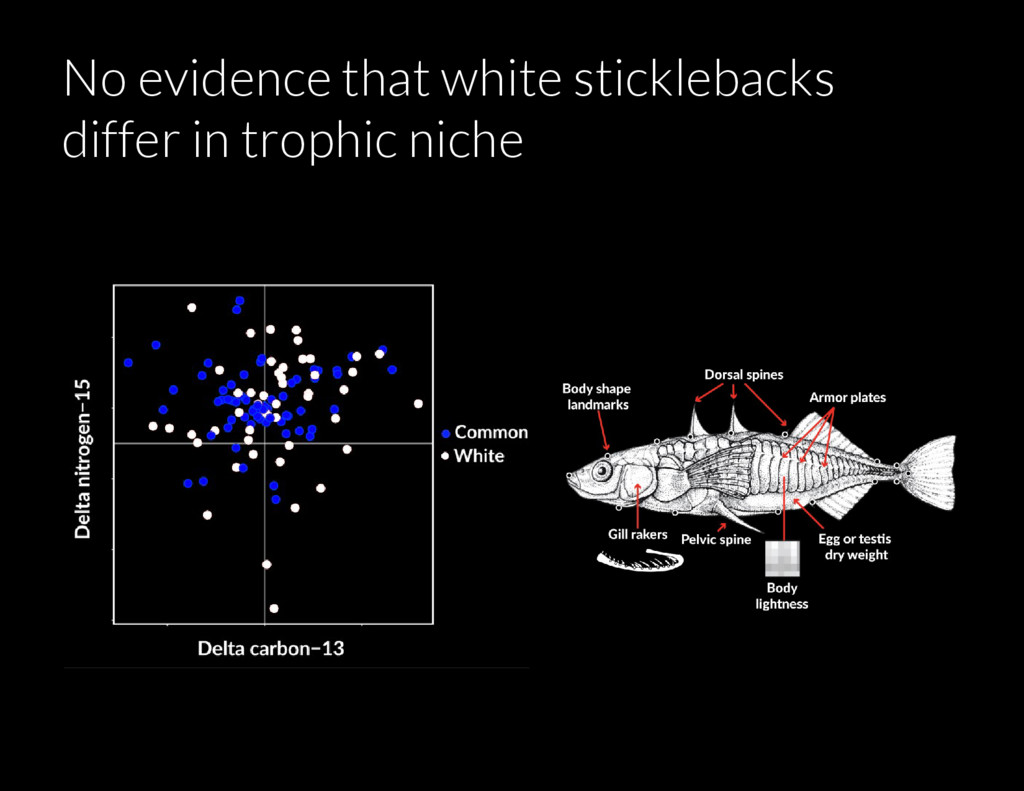 No evidence that white sticklebacks differ in trophic niche

Delta nitrogen−15

Delta carbon−13

Common
White

Body shape landmarks

Dorsal spines

Armor plates

Gill rakers

Pelvic spine

Egg or testis dry weight

Body lightness